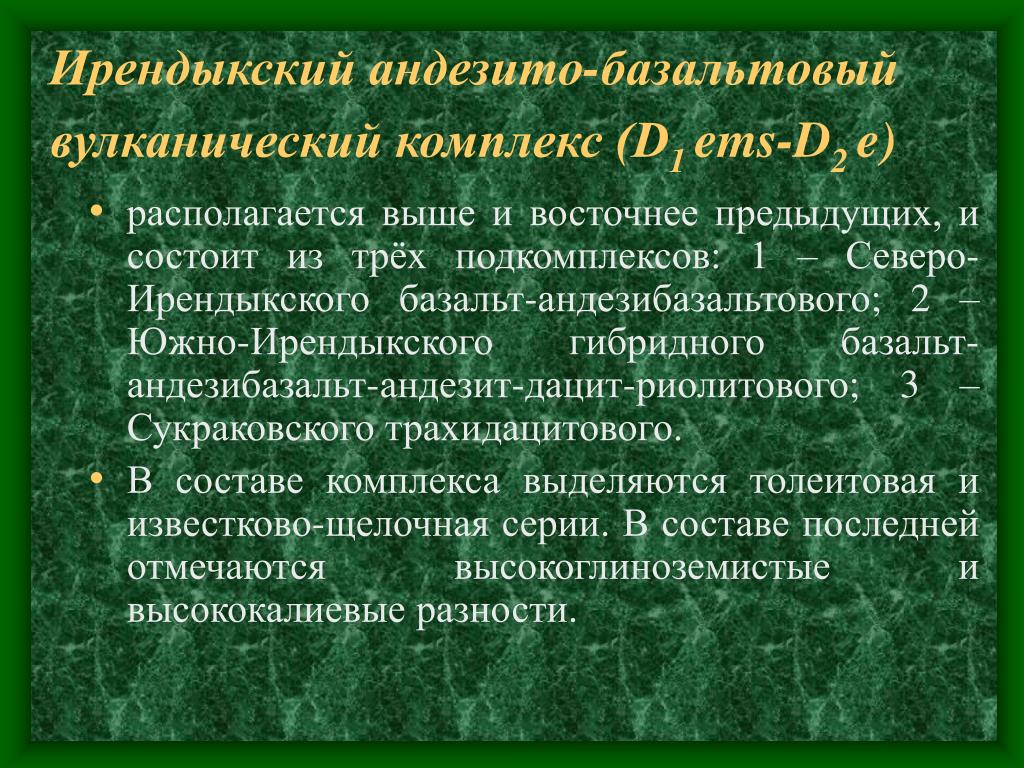 Ирендыкский андезито-базальтовый вулканический комплекс ($D_1$ ems-$D_2$ e)

• располагается выше и восточнее предыдущих, и состоит из трёх подкомплексов: 1 – Северо-Ирендыкского базальт-андезибазальтового; 2 – Южно-Ирендыкского гибридного базальт-андезибазальт-андезит-дацит-риолитового; 3 – Сукраковского трахидацитового.

• В составе комплекса выделяются толеитовая и известково-щелочная серии. В составе последней отмечаются высокоглиноземистые и высококалиевые разности.